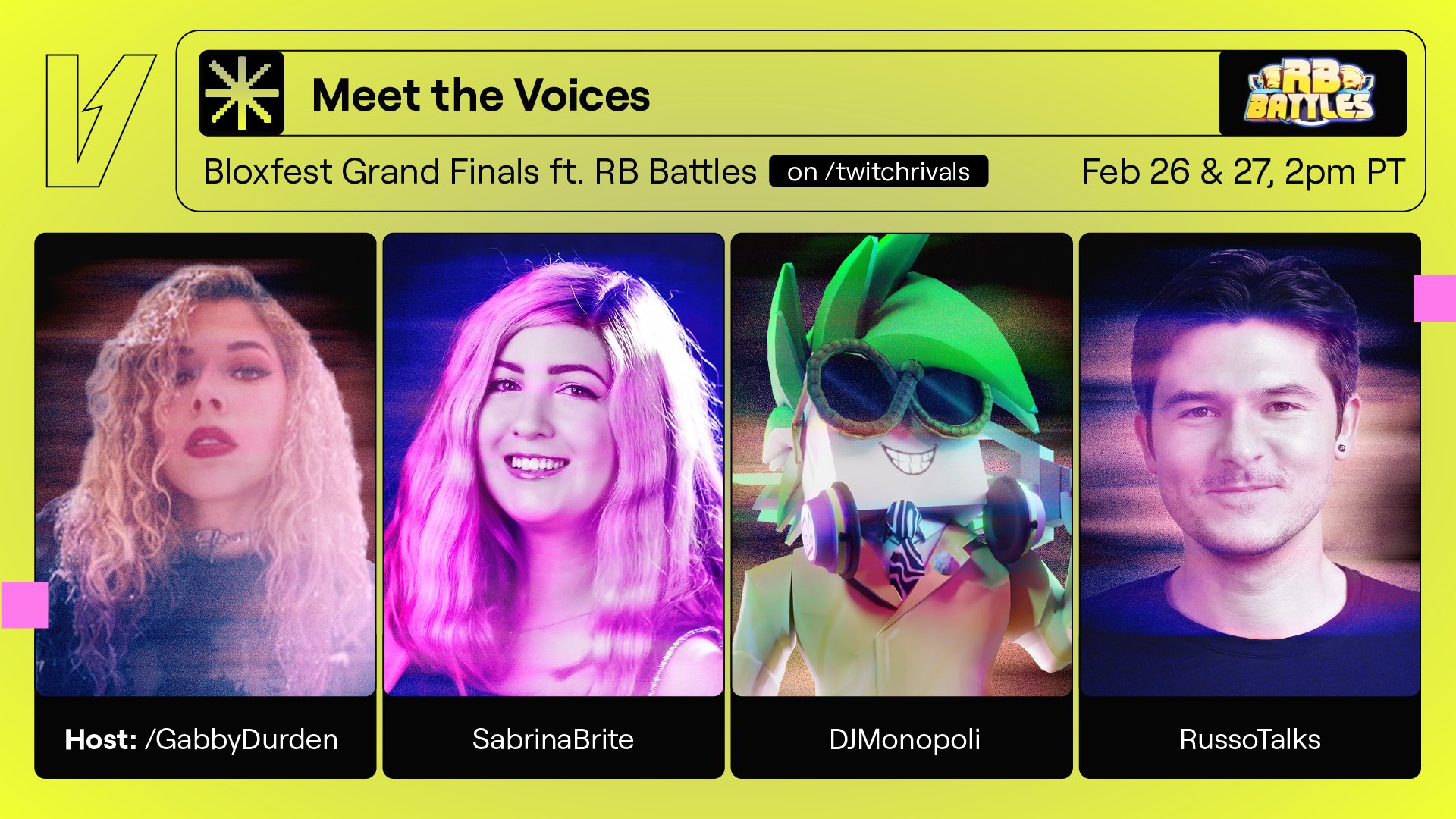 Meet the Voices

RB BATTLES

Bloxfest Grand Finals ft. RB Battles on /twitchrivals

Feb 26 & 27, 2pm PT

Host: /GabbyDurden

SabrinaBrite

DJMonopoli

RussoTalks